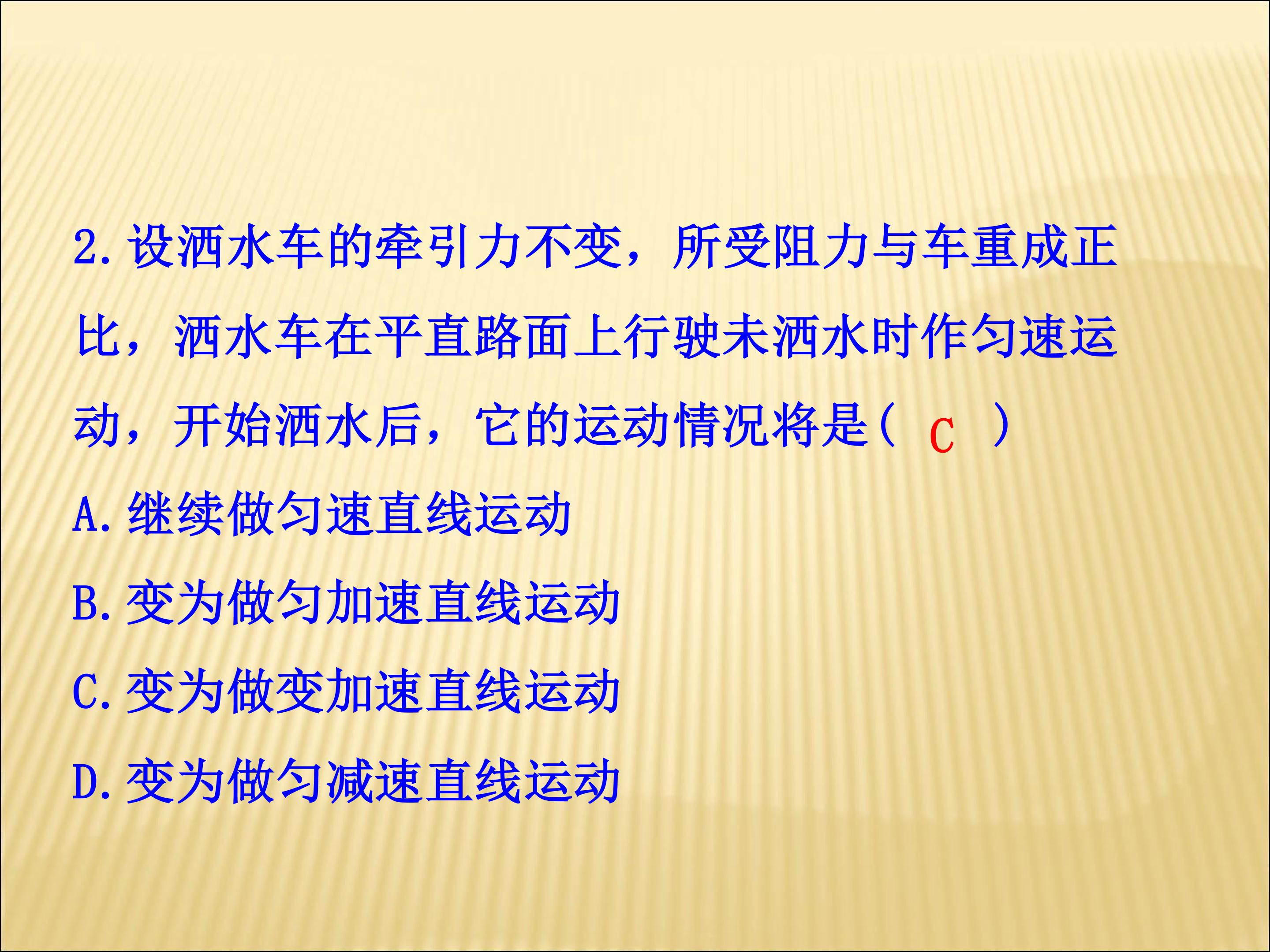 2.设洒水车的牵引力不变，所受阻力与车重成正比，洒水车在平直路面上行驶未洒水时作匀速运动，开始洒水后，它的运动情况将是（ C ）

A.继续做匀速直线运动

B.变为做匀加速直线运动

C.变为做变加速直线运动

D.变为做匀减速直线运动